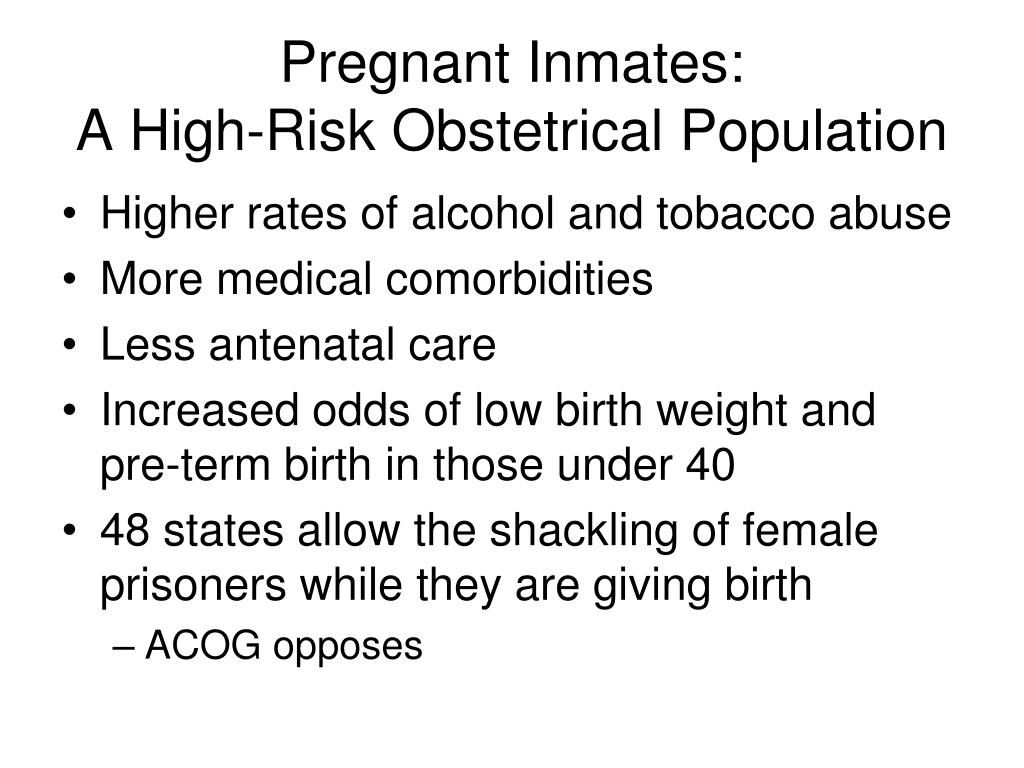 Pregnant Inmates:
A High-Risk Obstetrical Population

• Higher rates of alcohol and tobacco abuse
• More medical comorbidities
• Less antenatal care
• Increased odds of low birth weight and pre-term birth in those under 40
• 48 states allow the shackling of female prisoners while they are giving birth
  – ACOG opposes